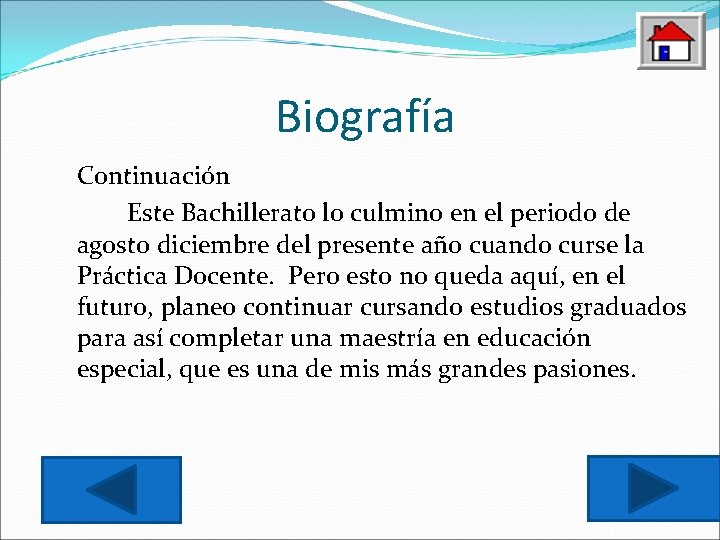 Biografía

Continuación

Este Bachillerato lo culmino en el periodo de agosto diciembre del presente año cuando curse la Práctica Docente. Pero esto no queda aquí, en el futuro, planeo continuar cursando estudios graduados para así completar una maestría en educación especial, que es una de mis más grandes pasiones.